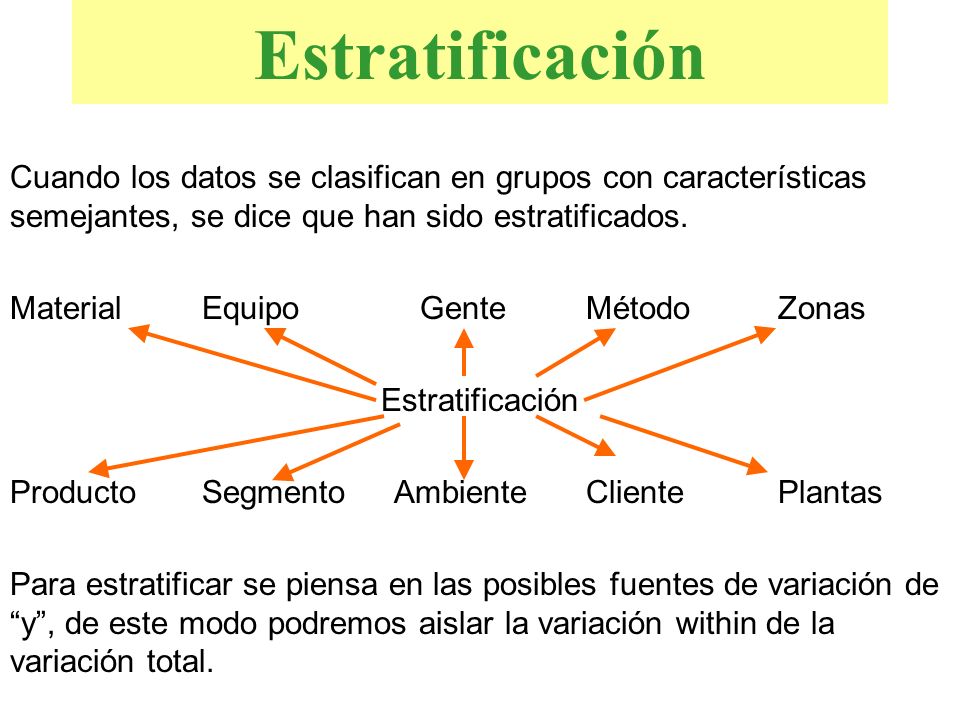 Estratificación

Cuando los datos se clasifican en grupos con características semejantes, se dice que han sido estratificados.

Material Equipo Gente Método Zonas

Estratificación

Producto Segmento Ambiente Cliente Plantas

Para estratificar se piensa en las posibles fuentes de variación de “y”, de este modo podremos aislar la variación within de la variación total.